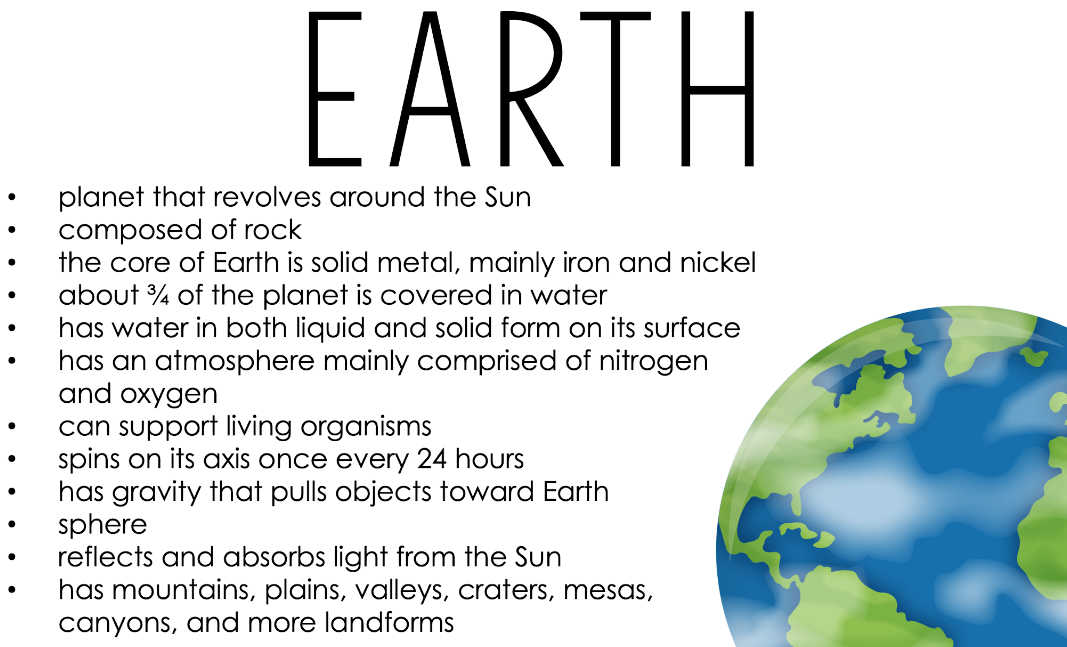 EARTH

• planet that revolves around the Sun
• composed of rock
• the core of Earth is solid metal, mainly iron and nickel
• about ¾ of the planet is covered in water
• has water in both liquid and solid form on its surface
• has an atmosphere mainly comprised of nitrogen and oxygen
• can support living organisms
• spins on its axis once every 24 hours
• has gravity that pulls objects toward Earth
• sphere
• reflects and absorbs light from the Sun
• has mountains, plains, valleys, craters, mesas, canyons, and more landforms